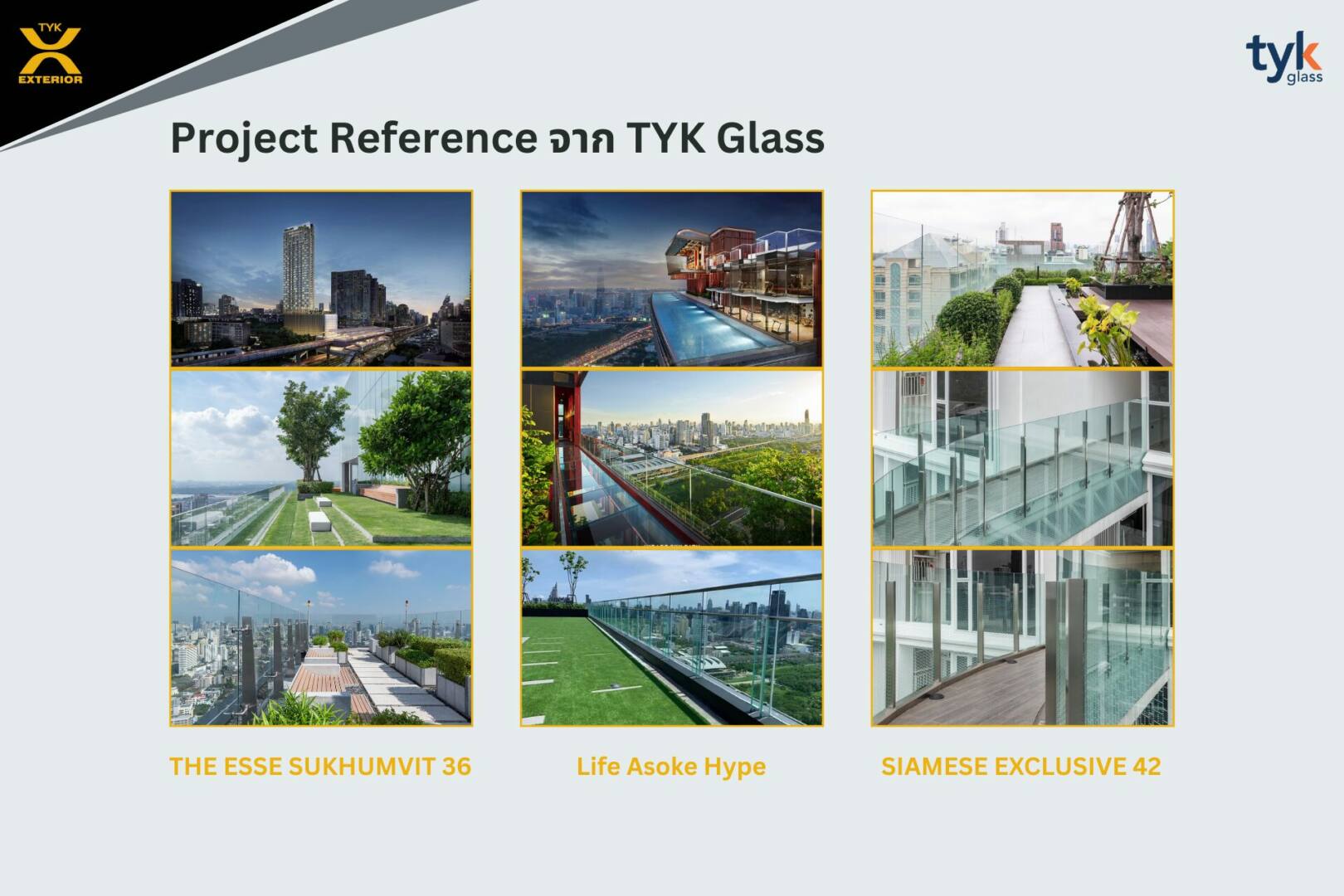 TYK
EXTERIOR

tyk
glass

Project Reference จาก TYK Glass

THE ESSE SUKHUMVIT 36

Life Asoke Hype

SIAMESE EXCLUSIVE 42